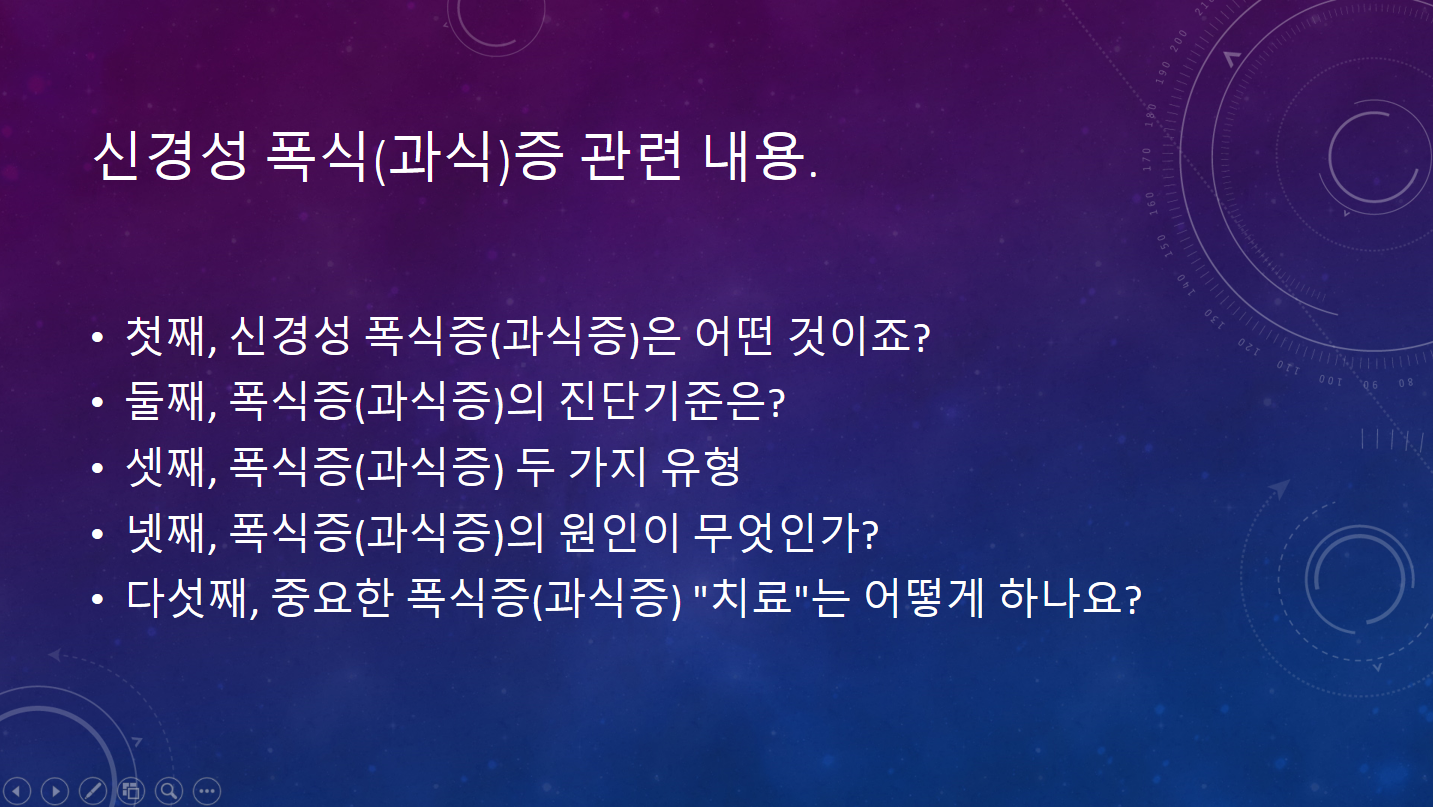 신경성 폭식(과식)증 관련 내용.

• 첫째, 신경성 폭식증(과식증)은 어떤 것이죠?
• 둘째, 폭식증(과식증)의 진단기준은?
• 셋째, 폭식증(과식증) 두 가지 유형
• 넷째, 폭식증(과식증)의 원인이 무엇인가?
• 다섯째, 중요한 폭식증(과식증) "치료"는 어떻게 하나요?